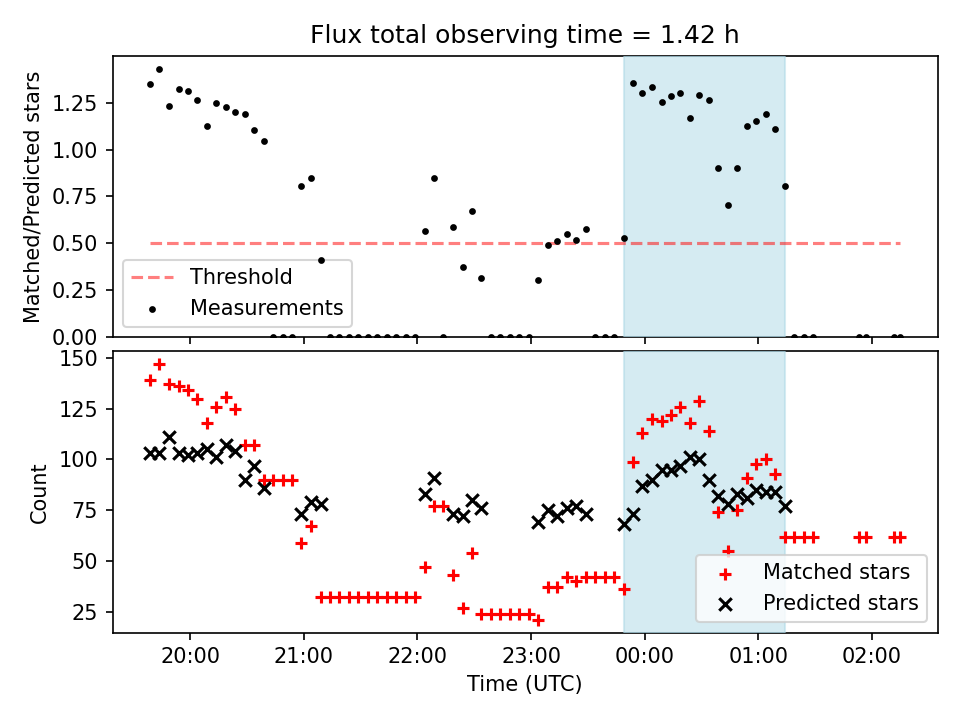 Flux total observing time = 1.42 h

Matched/Predicted stars

1.25
1.00
0.75
0.50
0.25
0.00

Threshold
Measurements

Count

150
125
100
75
50
25

Matched stars
Predicted stars

20:00
21:00
22:00
23:00
00:00
01:00
02:00

Time (UTC)